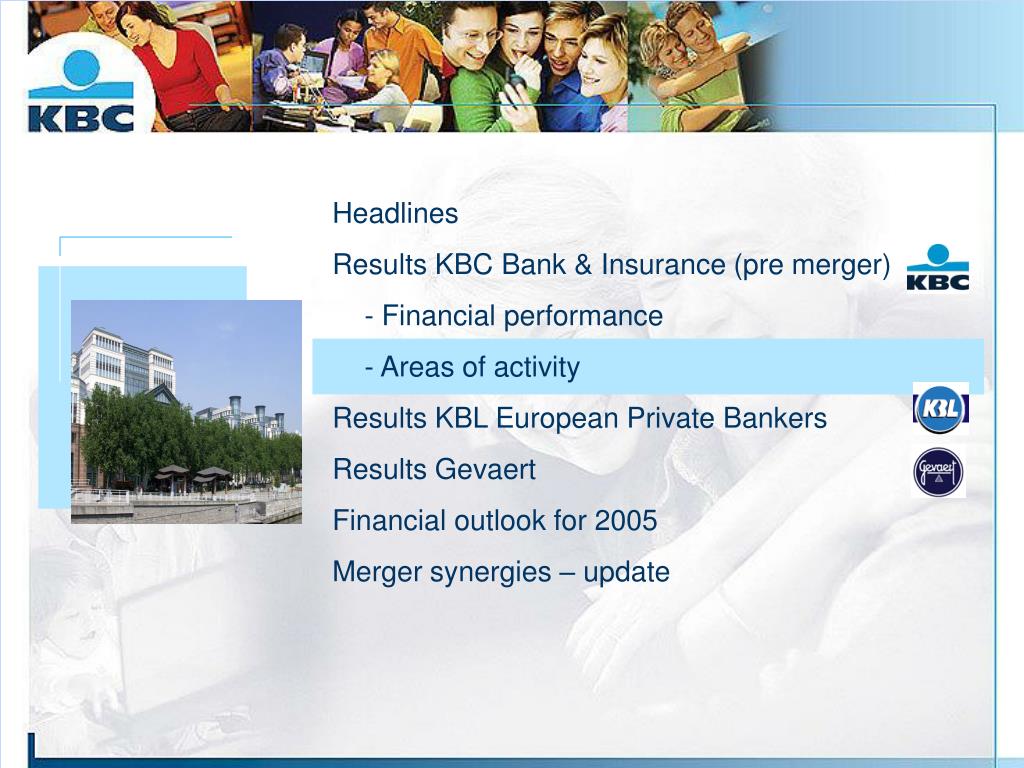 KBC

Headlines

Results KBC Bank & Insurance (pre merger)

KBC

- Financial performance

- Areas of activity

Results KBL European Private Bankers

KBL

Results Gevaert

Gevaert

Financial outlook for 2005

Merger synergies – update